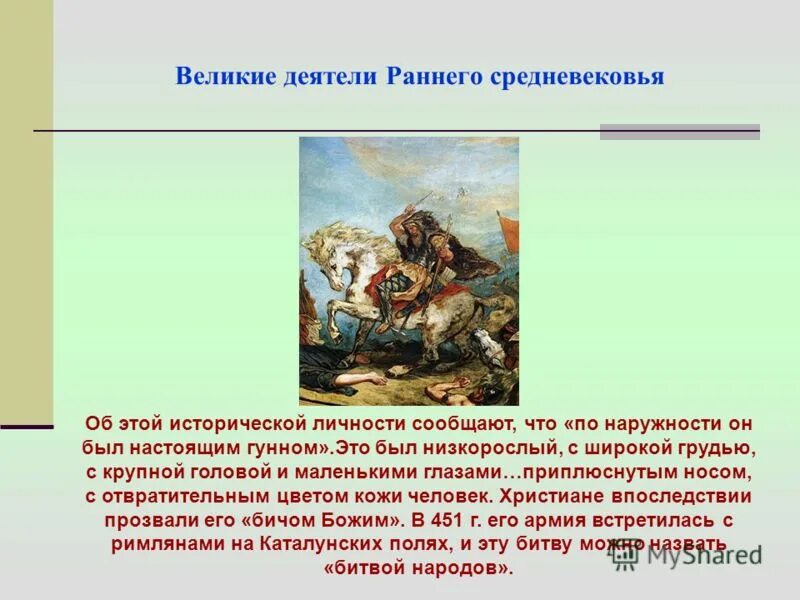 Великие деятели Раннего средневековья

Об этой исторической личности сообщают, что «по наружности он был настоящим гунном».Это был низкорослый, с широкой грудью, с крупной головой и маленькими глазами…приплюснутым носом, с отвратительным цветом кожи человек. Христиане впоследствии прозвали его «бичом Божим». В 451 г. его армия встретилась с римлянами на Каталунских полях, и эту битву можно назвать «битвой народов».

MyShared